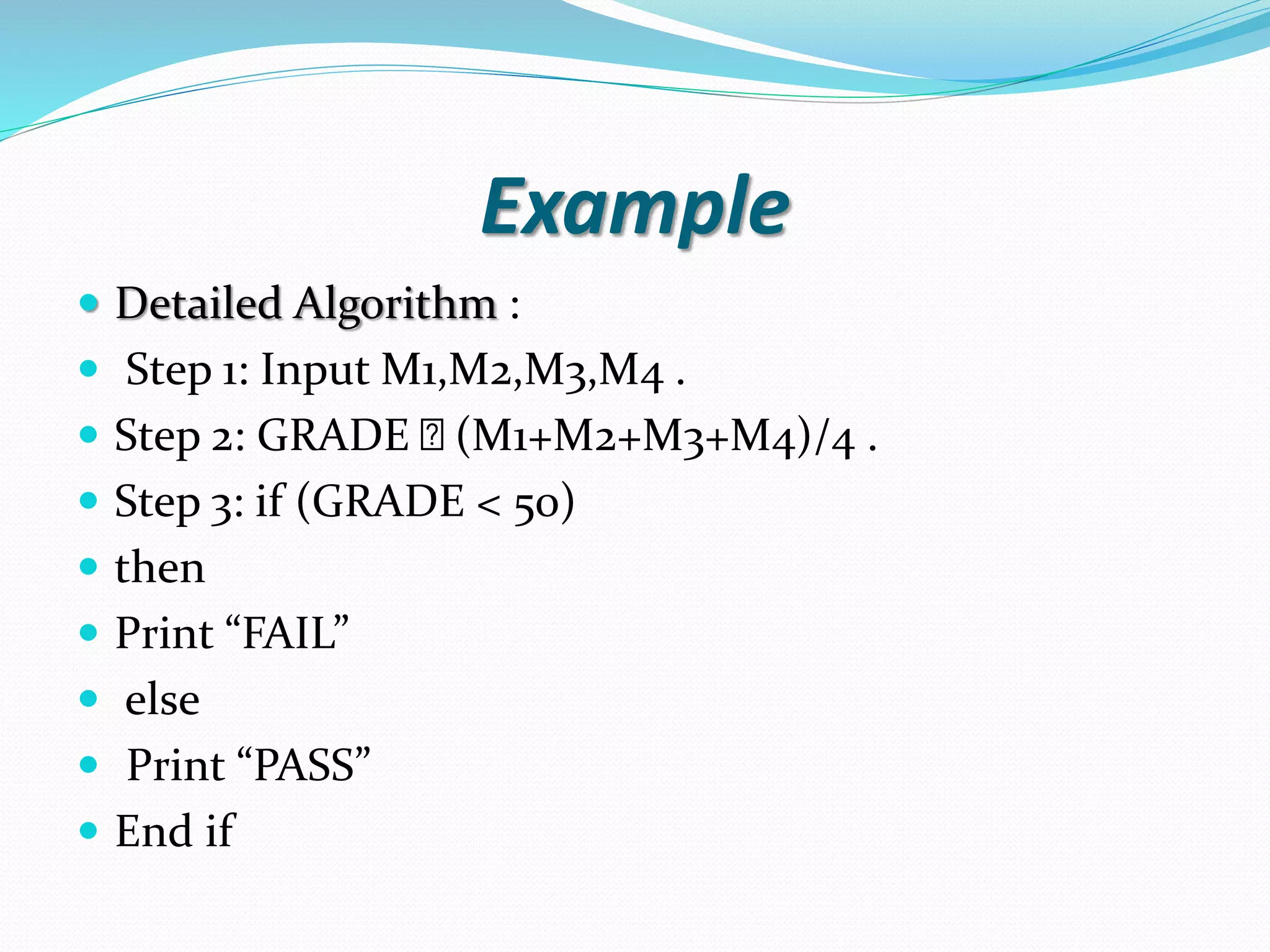 Example

- Detailed Algorithm :
- Step 1: Input M1,M2,M3,M4 .
- Step 2: GRADE ⍰ (M1+M2+M3+M4)/4 .
- Step 3: if (GRADE < 50)
- then
- Print “FAIL”
- else
- Print “PASS”
- End if